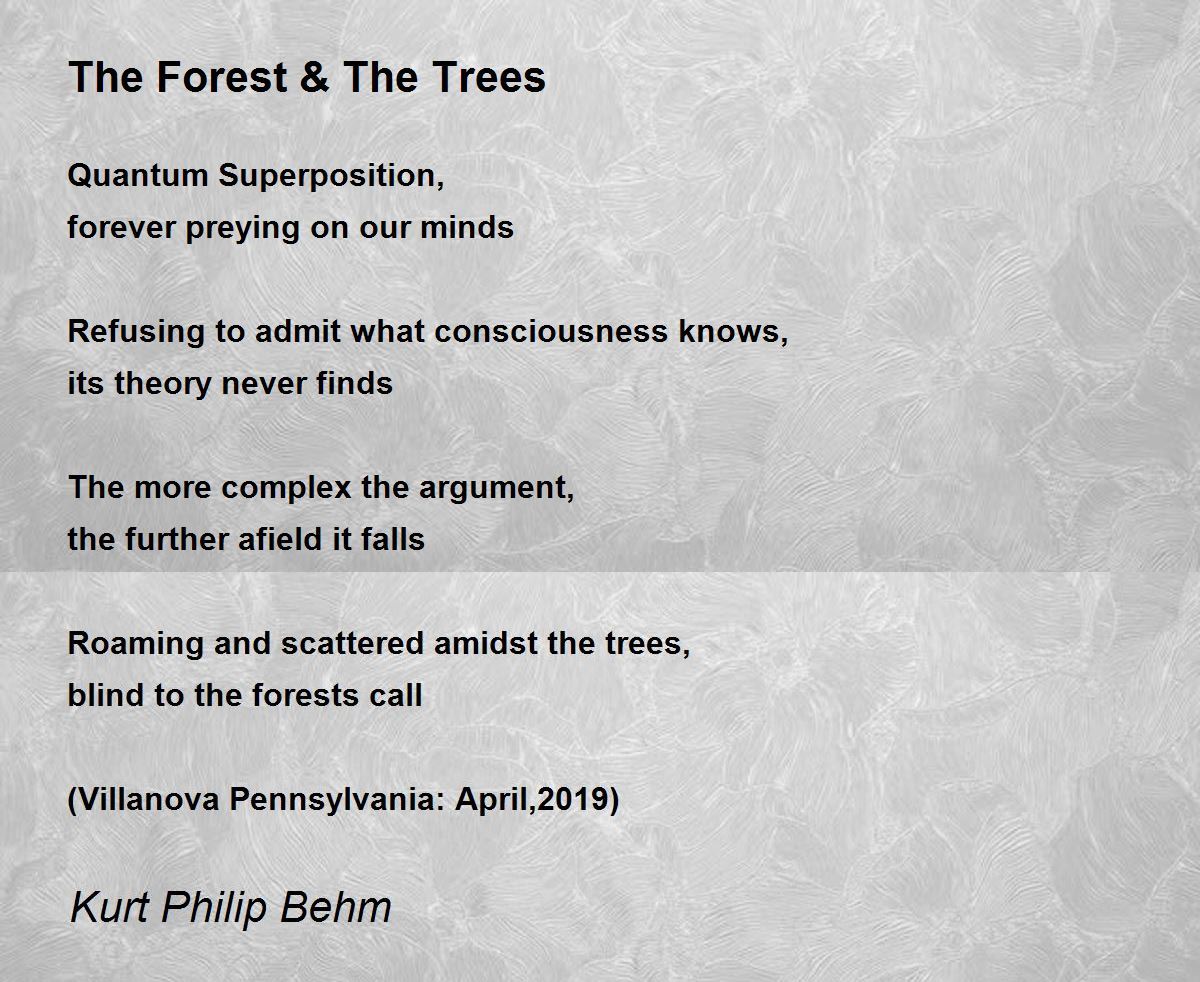 The Forest & The Trees

Quantum Superposition,
forever preying on our minds

Refusing to admit what consciousness knows,
its theory never finds

The more complex the argument,
the further afield it falls

Roaming and scattered amidst the trees,
blind to the forests call

(Villanova Pennsylvania: April,2019)

Kurt Philip Behm